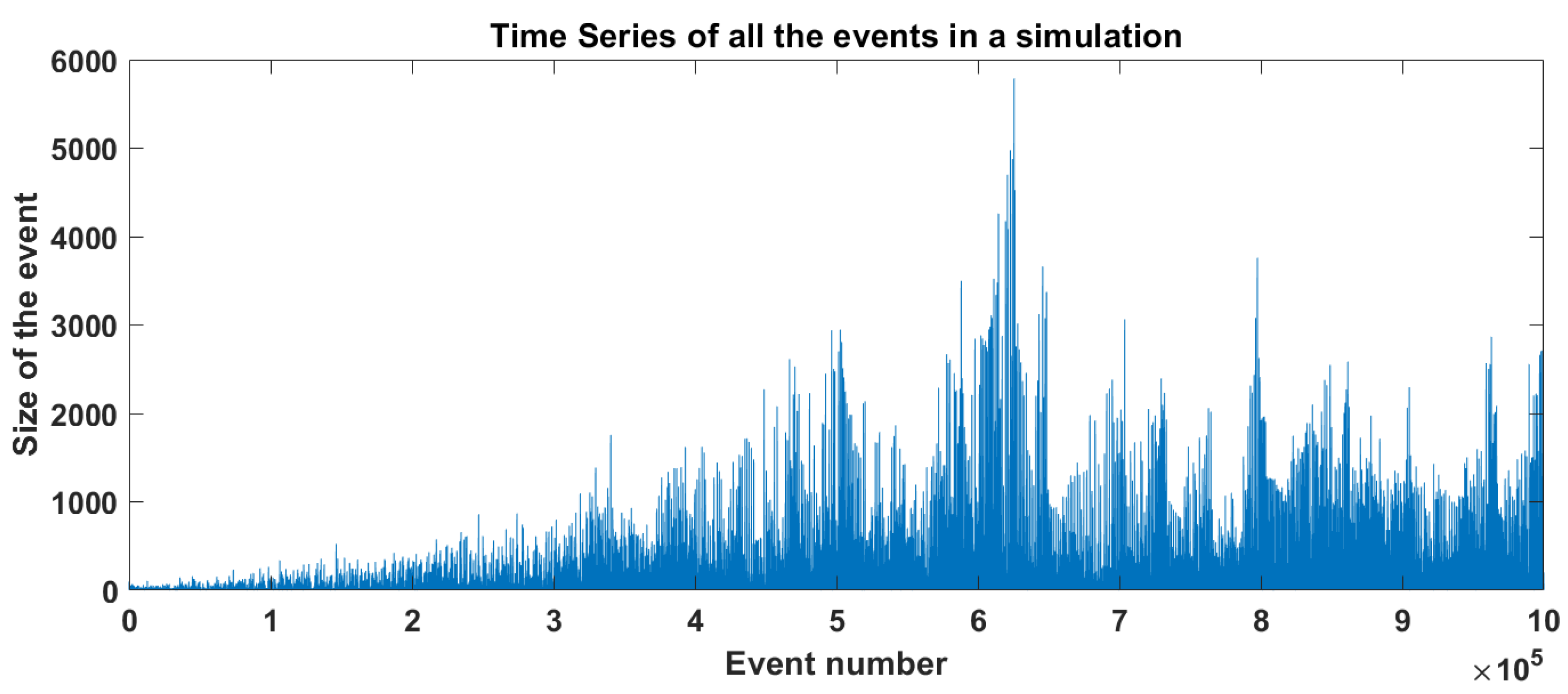 Time Series of all the events in a simulation

Size of the event

6000
5000
4000
3000
2000
1000
0

0 1 2 3 4 5 6 7 8 9 10

Event number

$\times 10^5$